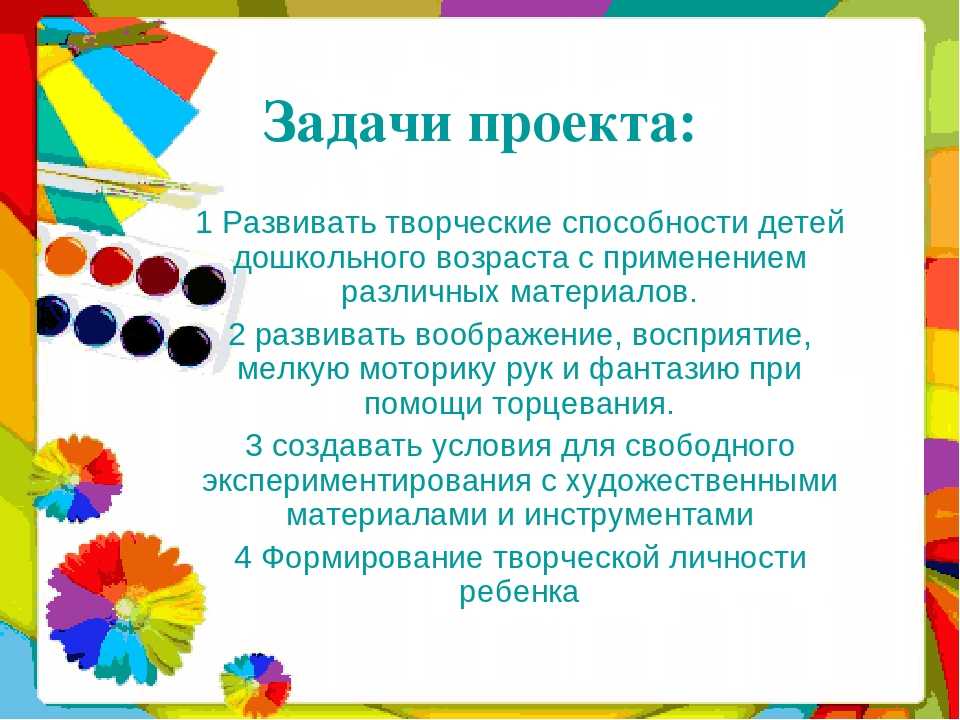 Задачи проекта:

1 Развивать творческие способности детей дошкольного возраста с применением различных материалов.

2 развивать воображение, восприятие, мелкую моторику рук и фантазию при помощи торцевания.

3 создавать условия для свободного экспериментирования с художественными материалами и инструментами

4 Формирование творческой личности ребенка